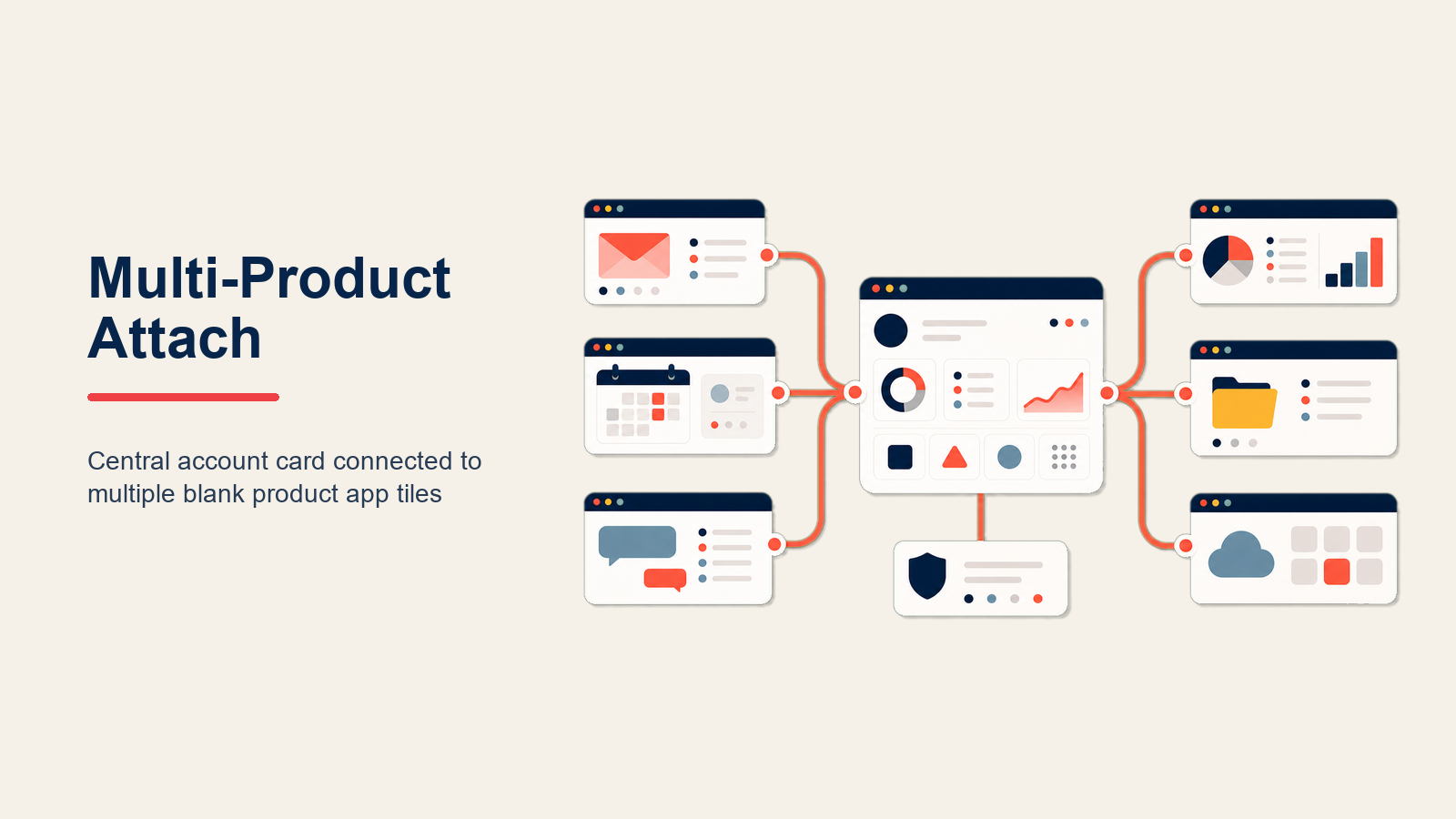 Multi-Product Attach

Central account card connected to multiple blank product app tiles